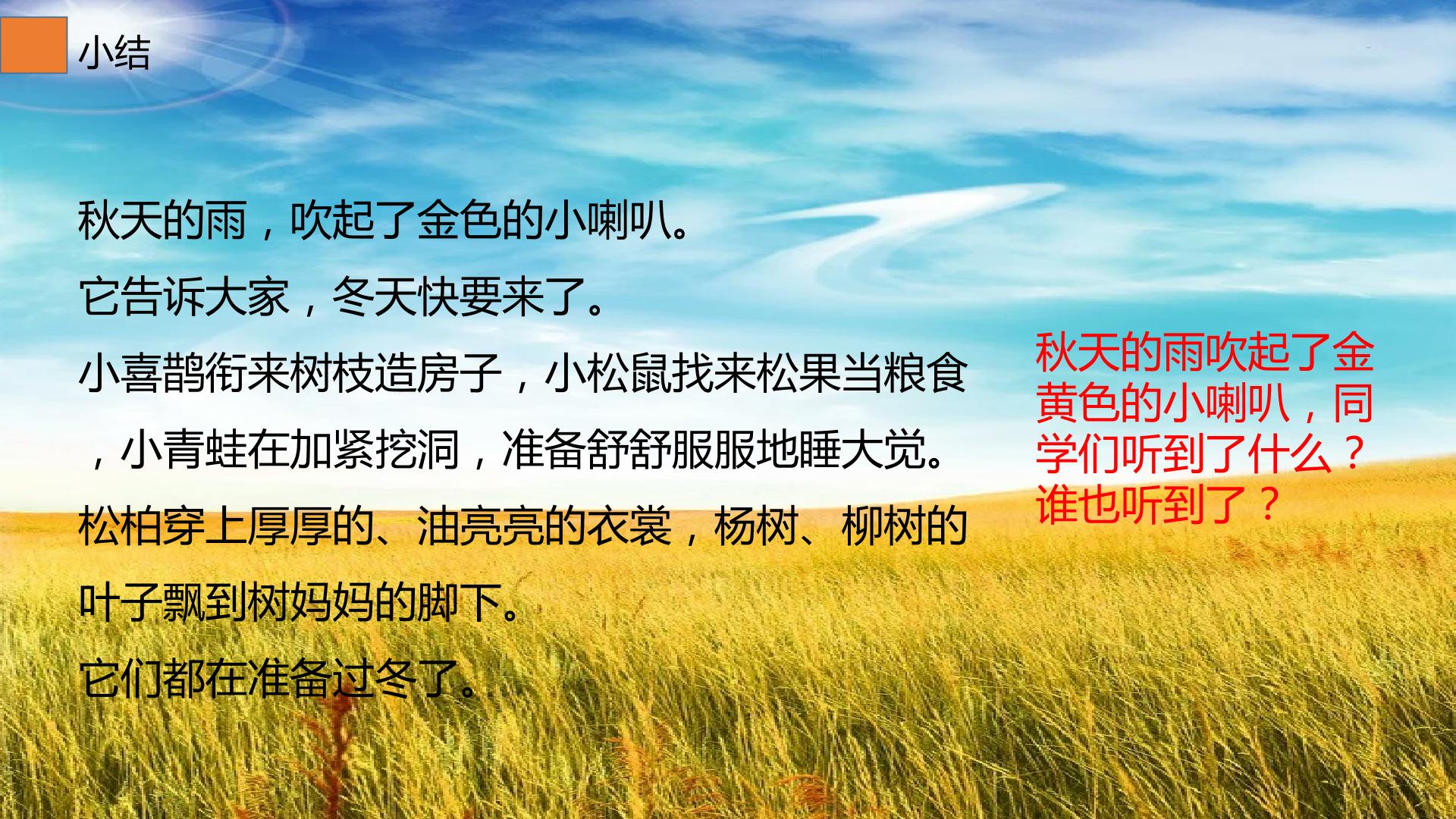 小结

秋天的雨，吹起了金色的小喇叭。

它告诉大家，冬天快要来了。

小喜鹊衔来树枝造房子，小松鼠找来松果当粮食，小青蛙在加紧挖洞，准备舒舒服服地睡大觉。

松柏穿上厚厚的、油亮亮的衣裳，杨树、柳树的叶子飘到树妈妈的脚下。

它们都在准备过冬了。

秋天的雨吹起了金黄色的小喇叭，同学们听到了什么？谁也听到了？